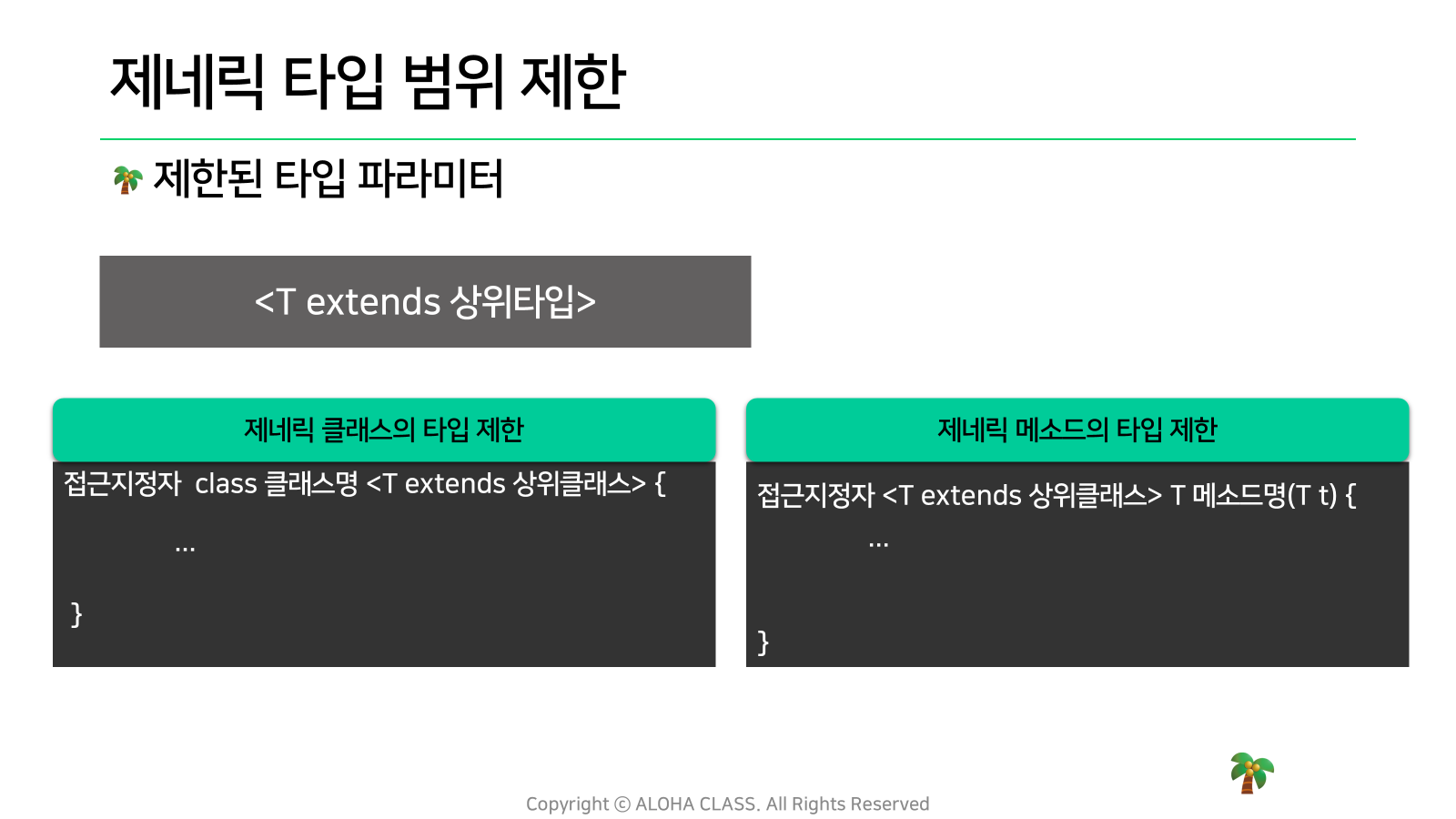 제네릭 타입 범위 제한

제한된 타입 파라미터

<T extends 상위타입>

제네릭 클래스의 타입 제한

접근지정자 class 클래스명 <T extends 상위클래스> {

...

}

제네릭 메소드의 타입 제한

접근지정자 <T extends 상위클래스> T 메소드명(T t) {

...

}

Copyright © ALOHA CLASS. All Rights Reserved